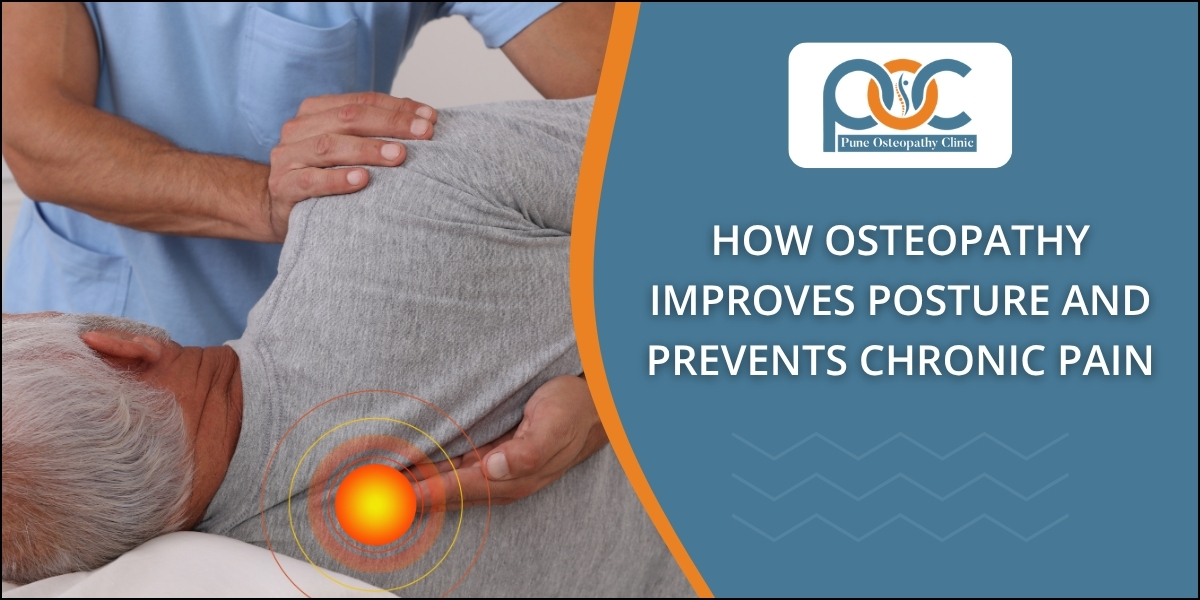 POC
Pune Osteopathy Clinic

HOW OSTEOPATHY IMPROVES POSTURE AND PREVENTS CHRONIC PAIN